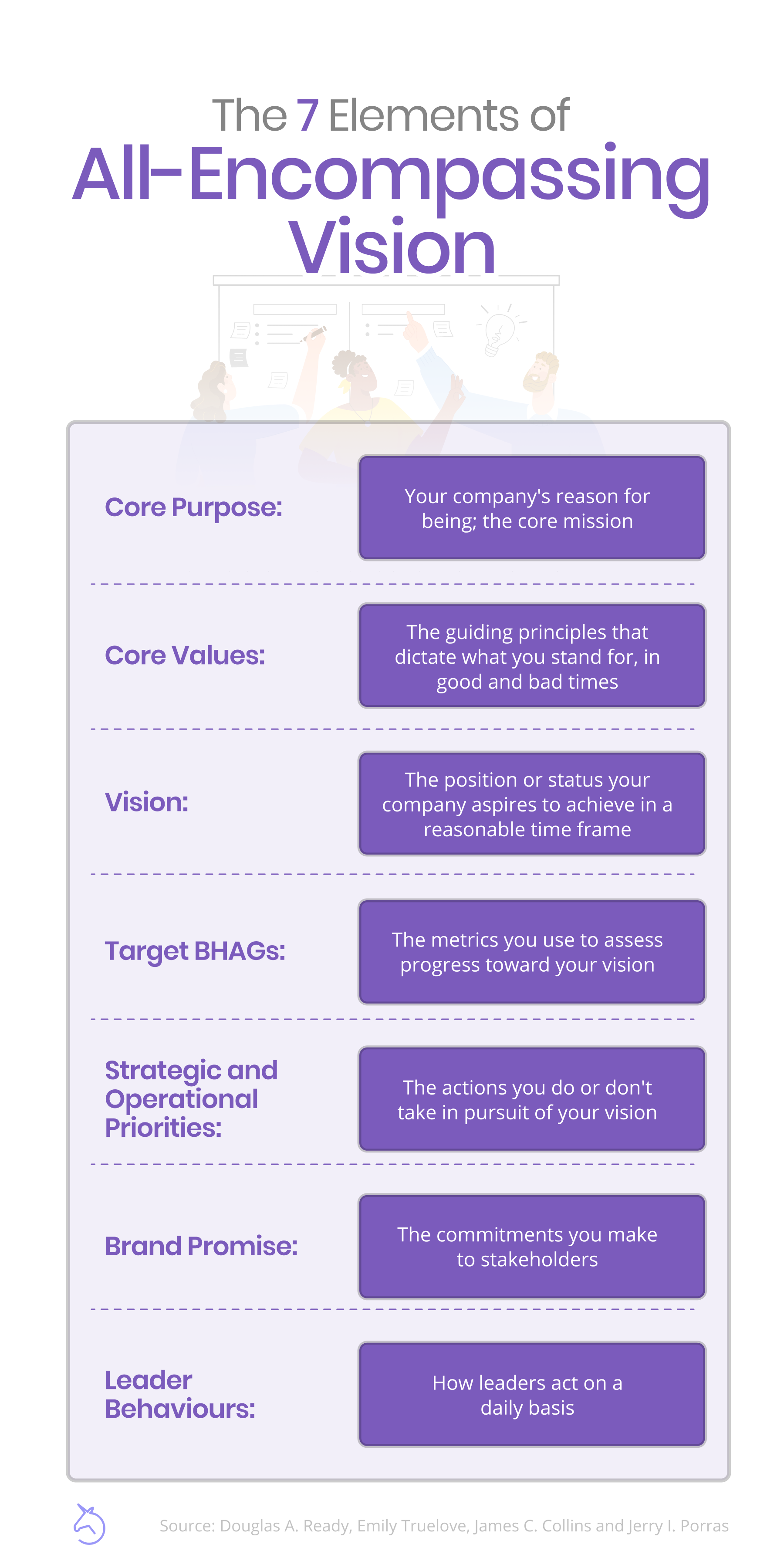 The 7 Elements of
All-Encompassing Vision

Core Purpose:

Your company's reason for being; the core mission

Core Values:

The guiding principles that dictate what you stand for, in good and bad times

Vision:

The position or status your company aspires to achieve in a reasonable time frame

Target BHAGs:

The metrics you use to assess progress toward your vision

Strategic and Operational Priorities:

The actions you do or don't take in pursuit of your vision

Brand Promise:

The commitments you make to stakeholders

Leader Behaviours:

How leaders act on a daily basis

Source: Douglas A. Ready, Emily Truelove, James C. Collins and Jerry I. Porras